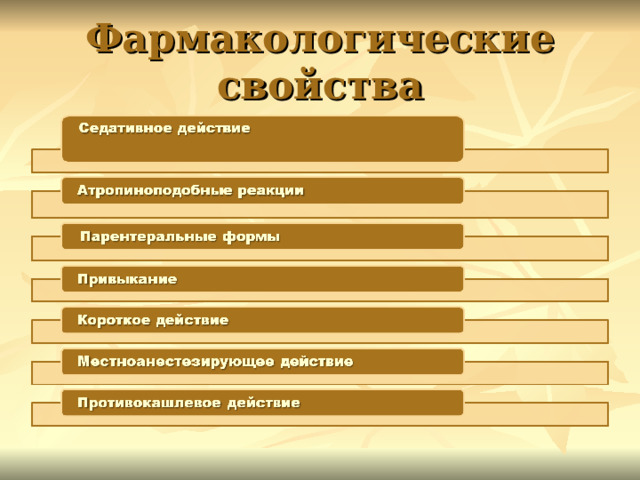 Фармакологические свойства

Седативное действие

Атропиноподобные реакции

Парентеральные формы

Привыкание

Короткое действие

Местноанестезирующее действие

Противокашлевое действие